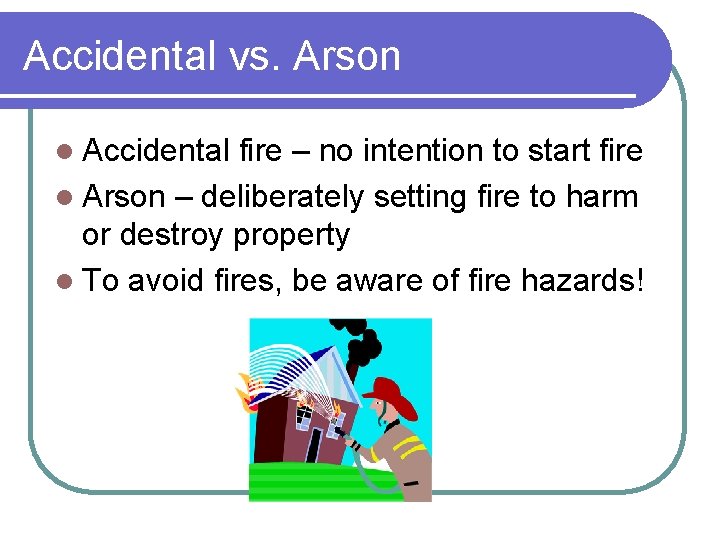 Accidental vs. Arson

• Accidental fire – no intention to start fire
• Arson – deliberately setting fire to harm or destroy property
• To avoid fires, be aware of fire hazards!